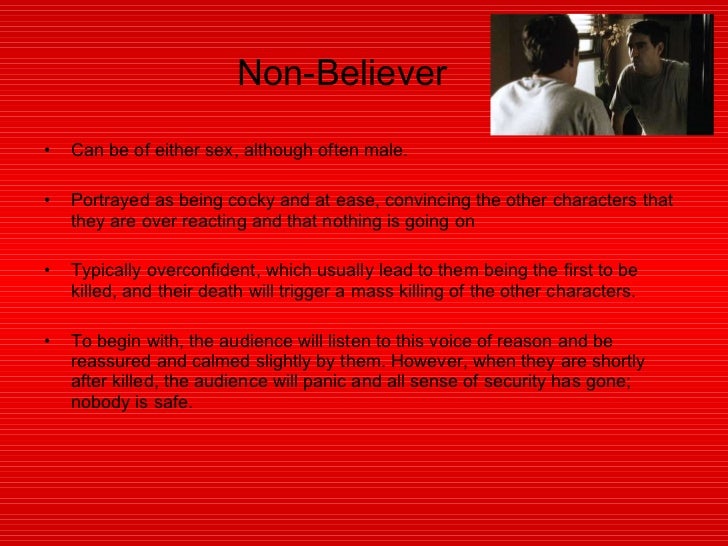 Non-Believer

• Can be of either sex, although often male.

• Portrayed as being cocky and at ease, convincing the other characters that they are over reacting and that nothing is going on

• Typically overconfident, which usually lead to them being the first to be killed, and their death will trigger a mass killing of the other characters.

• To begin with, the audience will listen to this voice of reason and be reassured and calmed slightly by them. However, when they are shortly after killed, the audience will panic and all sense of security has gone; nobody is safe.